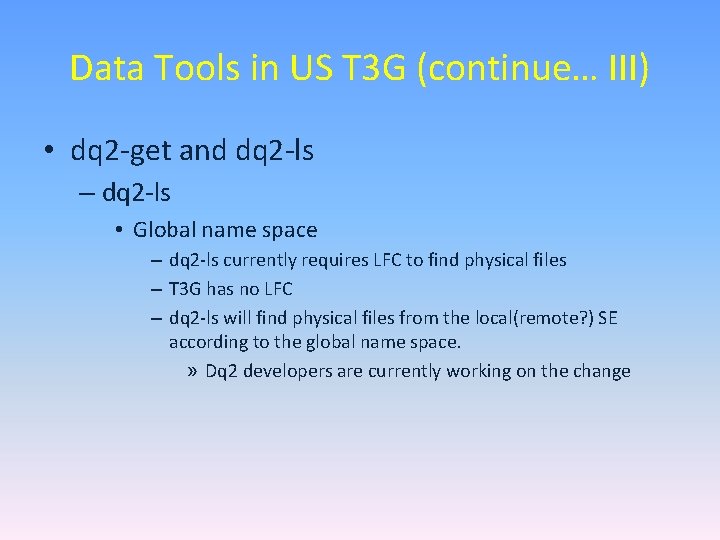 Data Tools in US T3G (continue… III)

• dq2-get and dq2-ls
– dq2-ls
• Global name space
– dq2-ls currently requires LFC to find physical files
– T3G has no LFC
– dq2-ls will find physical files from the local(remote?) SE according to the global name space.
» Dq2 developers are currently working on the change